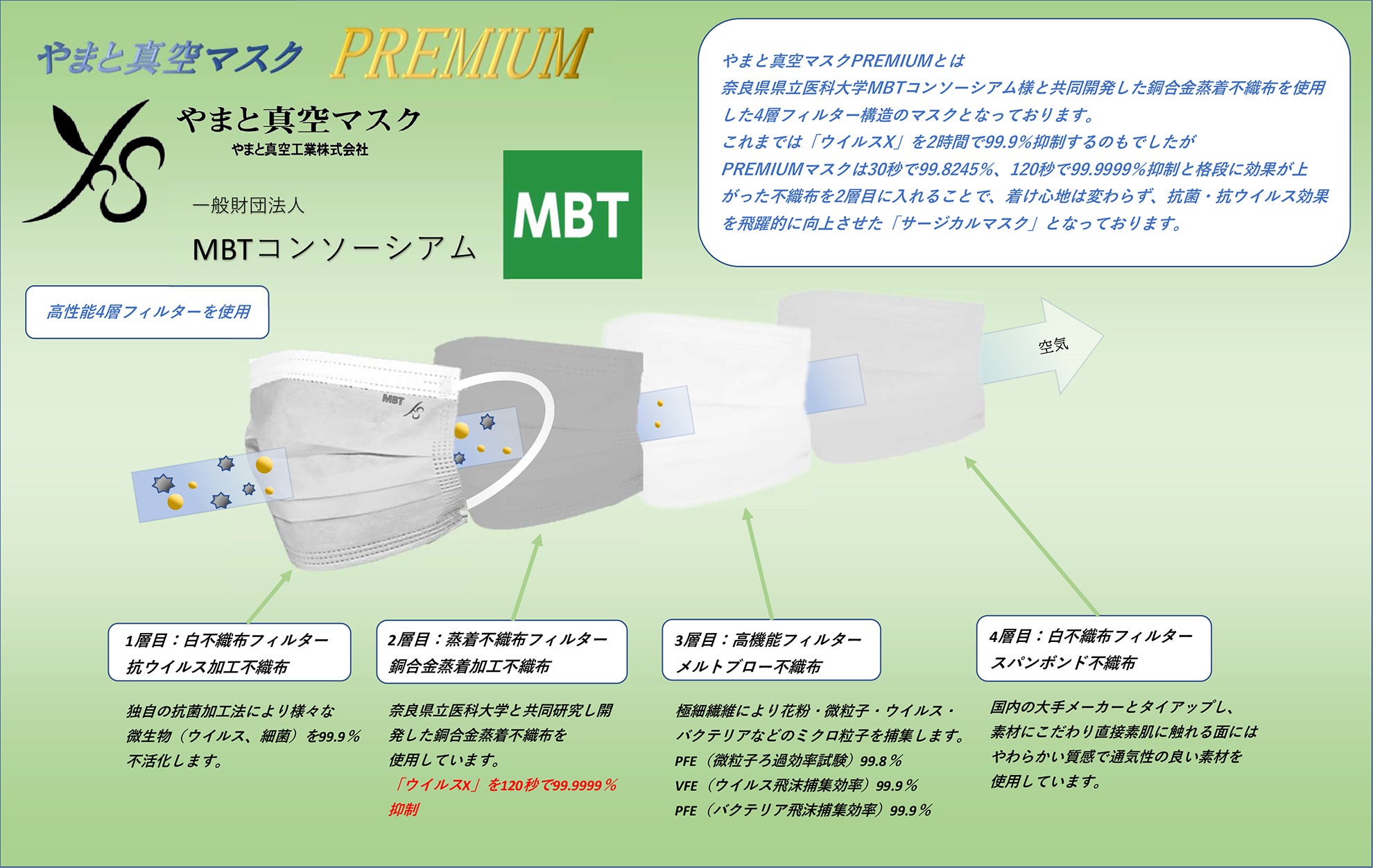 やまと真空マスク PREMIUM

やまと真空マスク
やまと真空工業株式会社

一般財団法人
MBTコンソーシアム

MBT

やまと真空マスクPREMIUMとは
奈良県県立医科大学MBTコンソーシアム様と共同開発した銅合金蒸着不織布を使用した4層フィルター構造のマスクとなっております。
これまでは「ウイルスX」を2時間で99.9%抑制するのもでしたが
PREMIUMマスクは30秒で99.8245%、120秒で99.9999%抑制と格段に効果が上がった不織布を2層目に入れることで、着け心地は変わらず、抗菌・抗ウイルス効果を飛躍的に向上させた「サージカルマスク」となっております。

高性能4層フィルターを使用

MBT

空気

1層目：白不織布フィルター
抗ウイルス加工不織布

独自の抗菌加工法により様々な微生物（ウイルス、細菌）を99.9％不活化します。

2層目：蒸着不織布フィルター
銅合金蒸着加工不織布

奈良県立医科大学と共同研究し開発した銅合金蒸着不織布を使用しています。
「ウイルスX」を120秒で99.9999％抑制

3層目：高機能フィルター
メルトブロー不織布

極細繊維により花粉・微粒子・ウイルス・バクテリアなどのミクロ粒子を捕集します。
PFE（微粒子ろ過効率試験）99.8％
VFE（ウイルス飛沫捕集効率）99.9％
PFE（バクテリア飛沫捕集効率）99.9％

4層目：白不織布フィルター
スパンボンド不織布

国内の大手メーカーとタイアップし、素材にこだわり直接素肌に触れる面にはやわらかい質感で通気性の良い素材を使用しています。